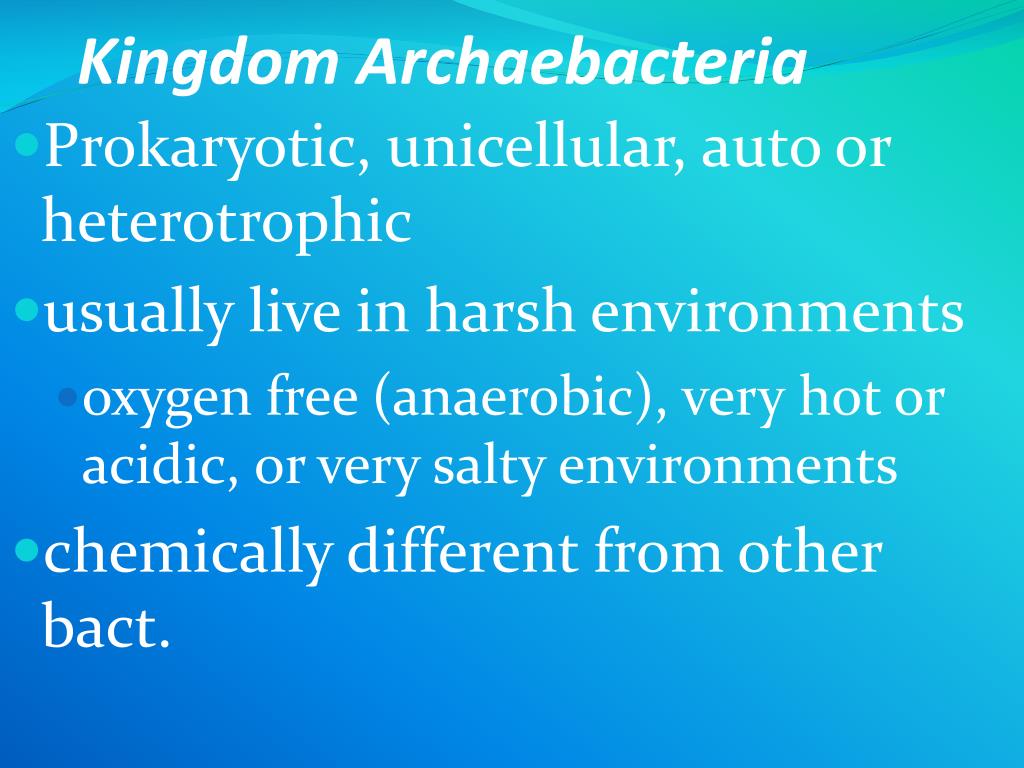 Kingdom Archaebacteria

Prokaryotic, unicellular, auto or heterotrophic

usually live in harsh environments

oxygen free (anaerobic), very hot or acidic, or very salty environments

chemically different from other bact.